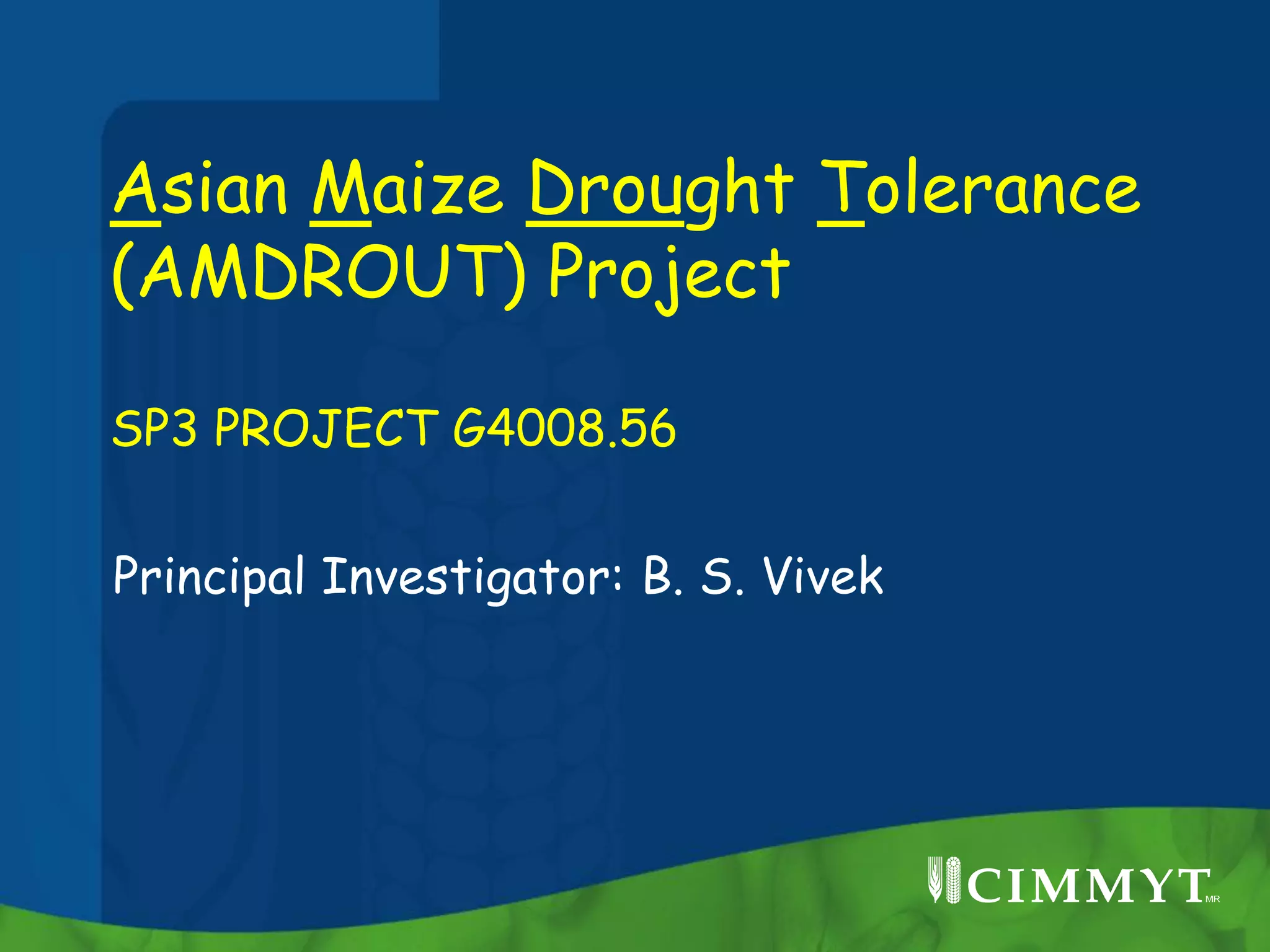 Asian Maize Drought Tolerance (AMDROUT) Project

SP3 PROJECT G4008.56

Principal Investigator: B. S. Vivek

CIMMYT MR